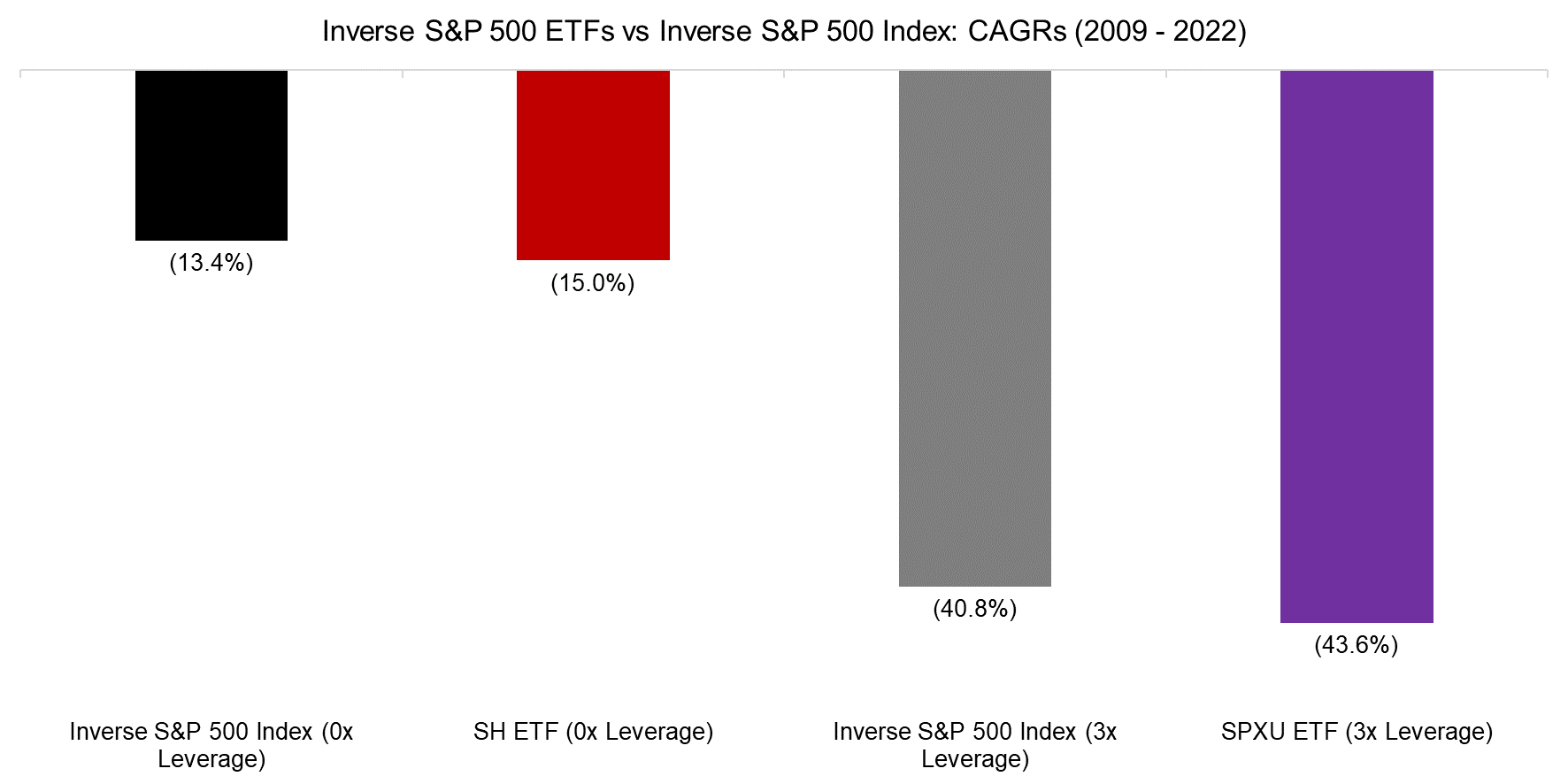 Inverse S&P 500 ETFs vs Inverse S&P 500 Index: CAGRs (2009 - 2022)

(13.4%)

(15.0%)

(40.8%)

(43.6%)

Inverse S&P 500 Index (0x Leverage)

SH ETF (0x Leverage)

Inverse S&P 500 Index (3x Leverage)

SPXU ETF (3x Leverage)